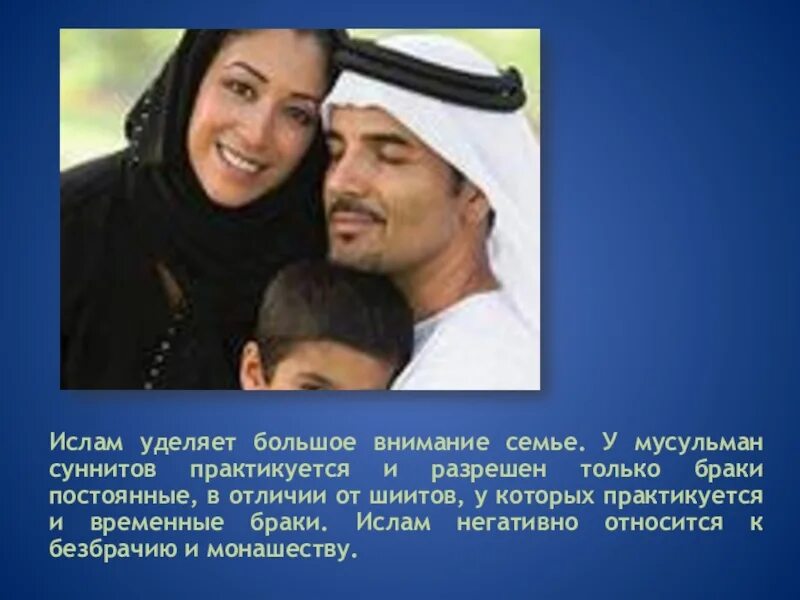 Ислам уделяет большое внимание семье. У мусульман суннитов практикуется и разрешен только браки постоянные, в отличии от шиитов, у которых практикуется и временные браки. Ислам негативно относится к безбрачию и монашеству.